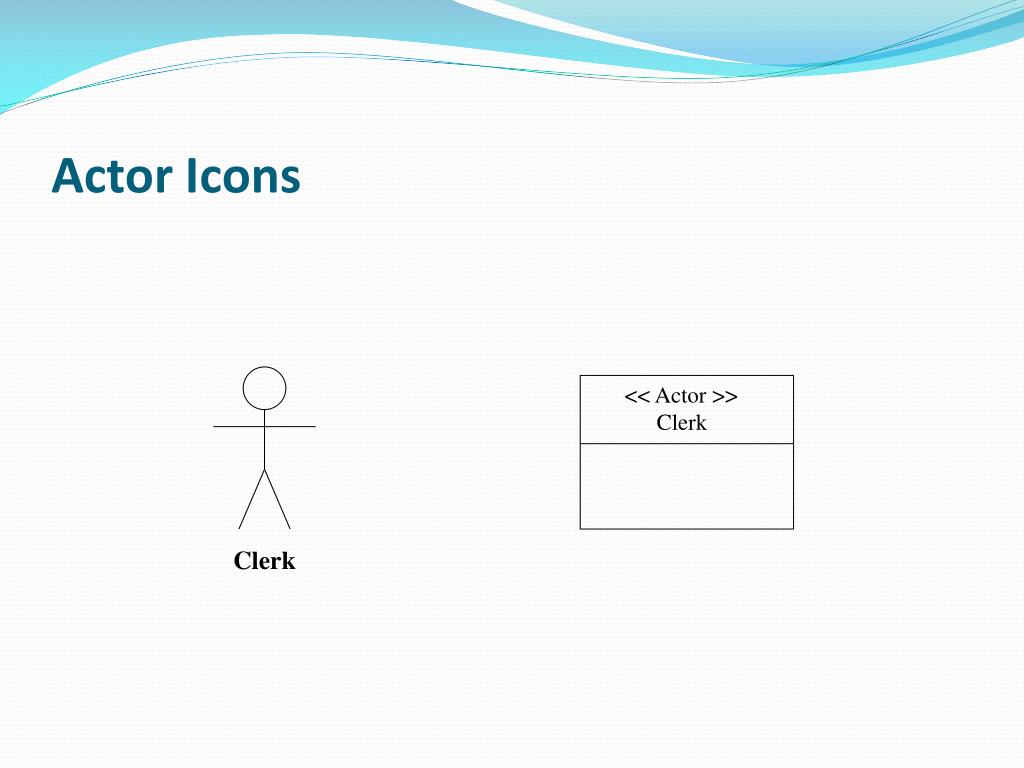 Actor Icons

Clerk

<< Actor >>
Clerk